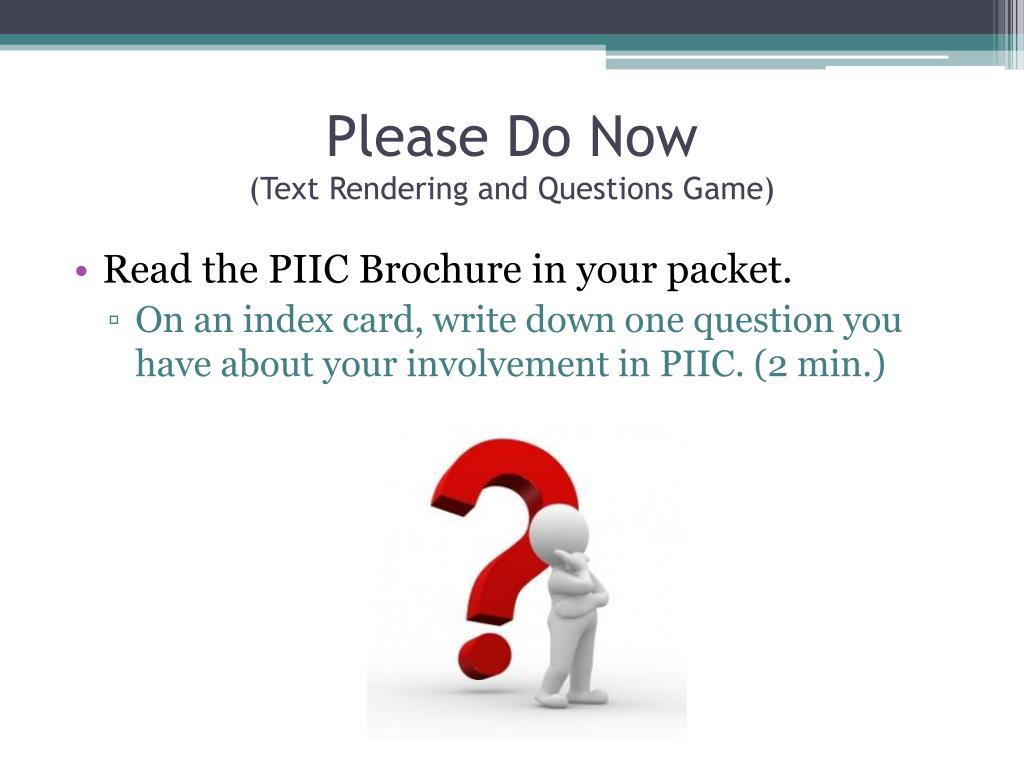 Please Do Now
(Text Rendering and Questions Game)

• Read the PIIC Brochure in your packet.
▫ On an index card, write down one question you have about your involvement in PIIC. (2 min.)